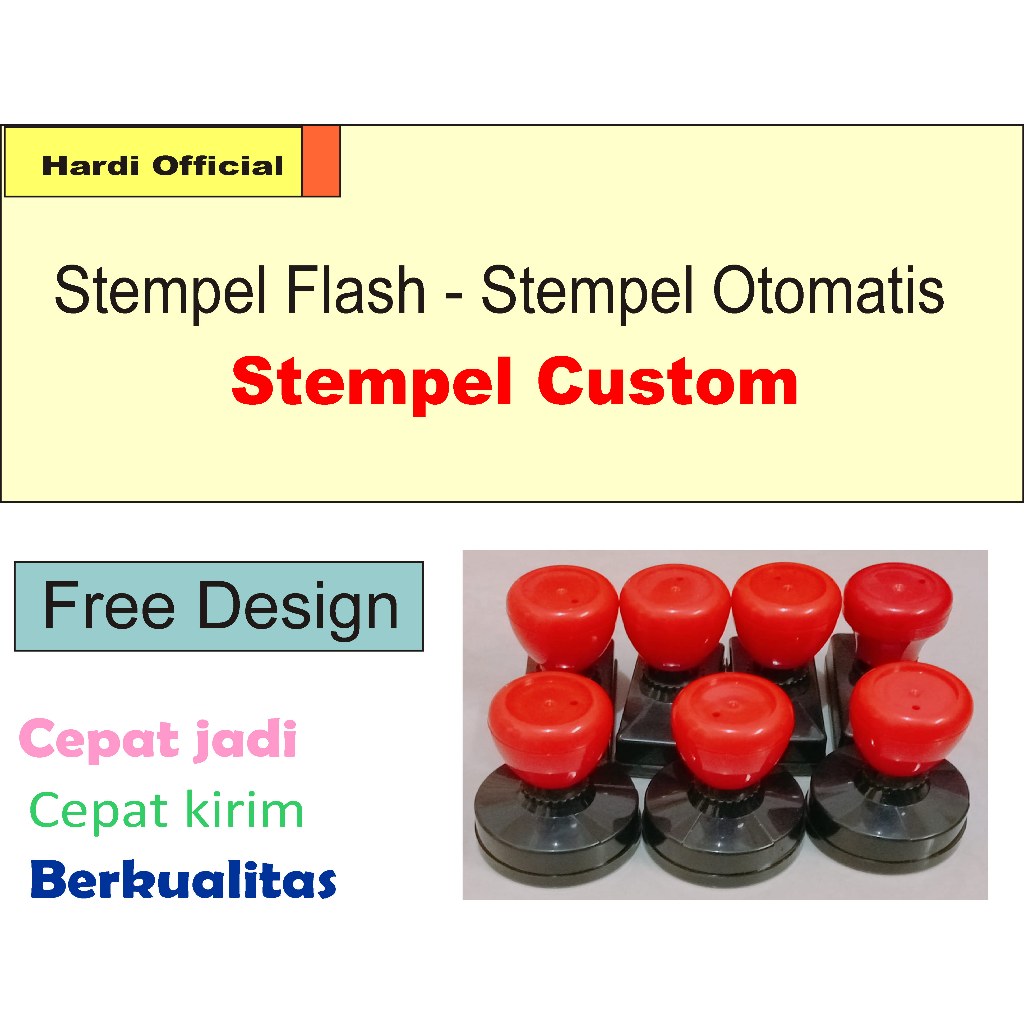 Hardi Official

Stempel Flash - Stempel Otomatis
Stempel Custom

Free Design

Cepat jadi
Cepat kirim
Berkualitas